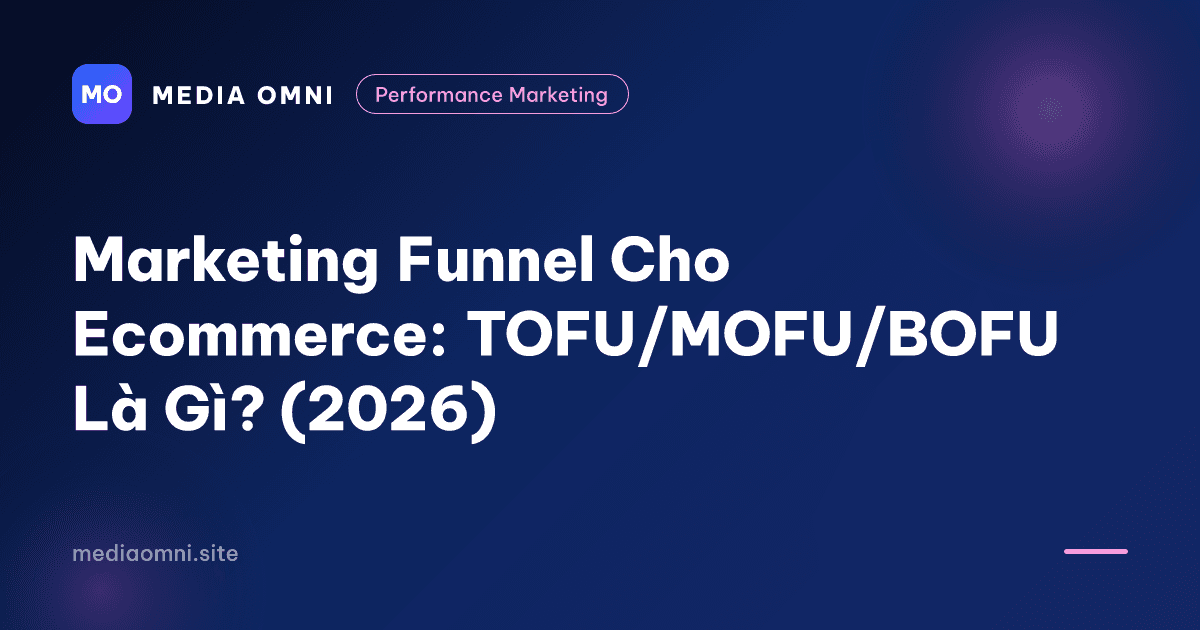 MO MEDIA OMNI Performance Marketing

Marketing Funnel Cho Ecommerce: TOFU/MOFU/BOFU Là Gì? (2026)

mediaomni.site